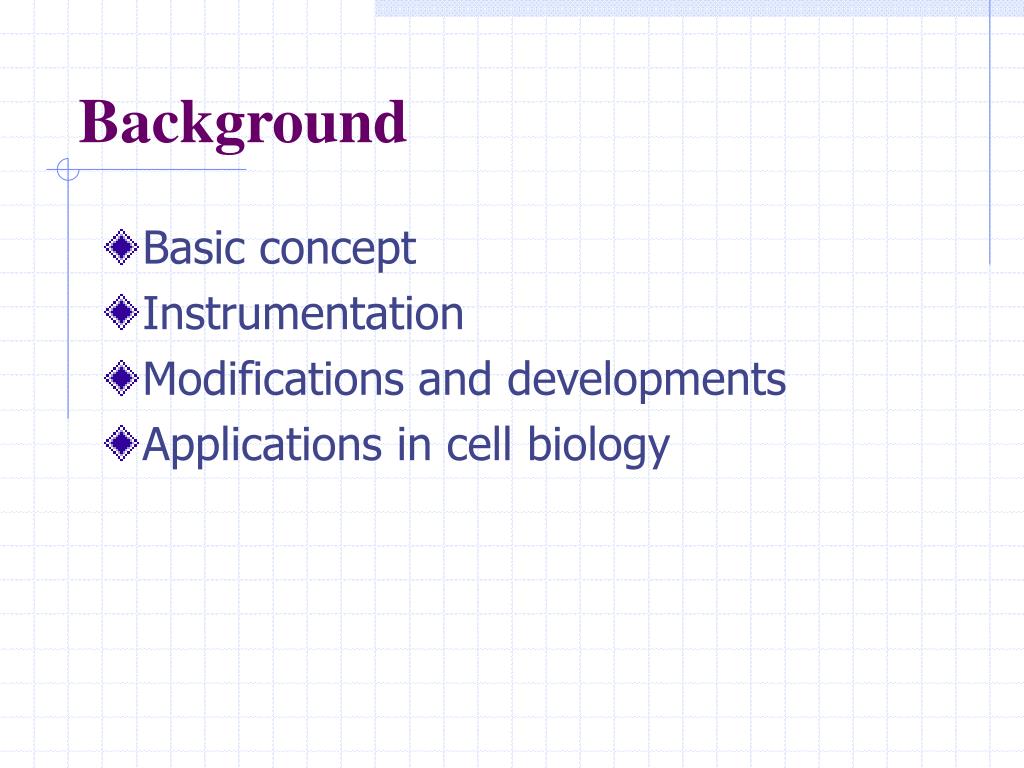 Background

Basic concept
Instrumentation
Modifications and developments
Applications in cell biology